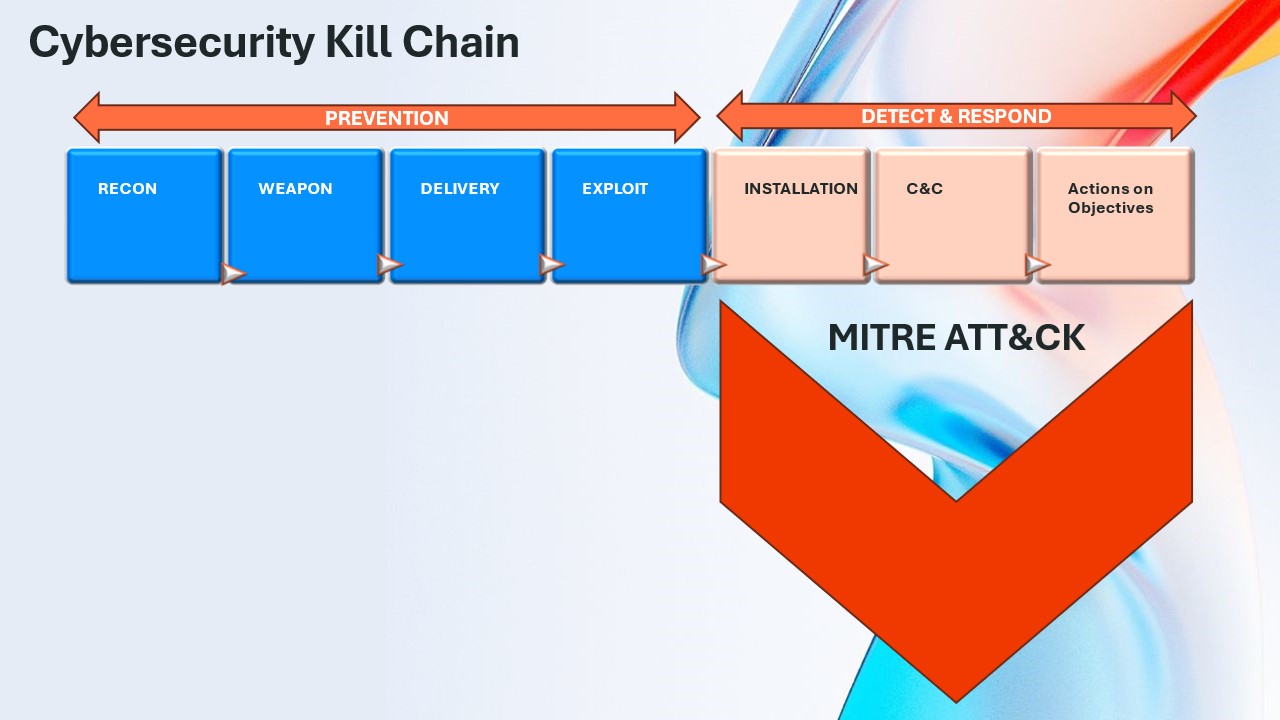 Cybersecurity Kill Chain

PREVENTION

DETECT & RESPOND

RECON

WEAPON

DELIVERY

EXPLOIT

INSTALLATION

C&C

Actions on Objectives

MITRE ATT&CK